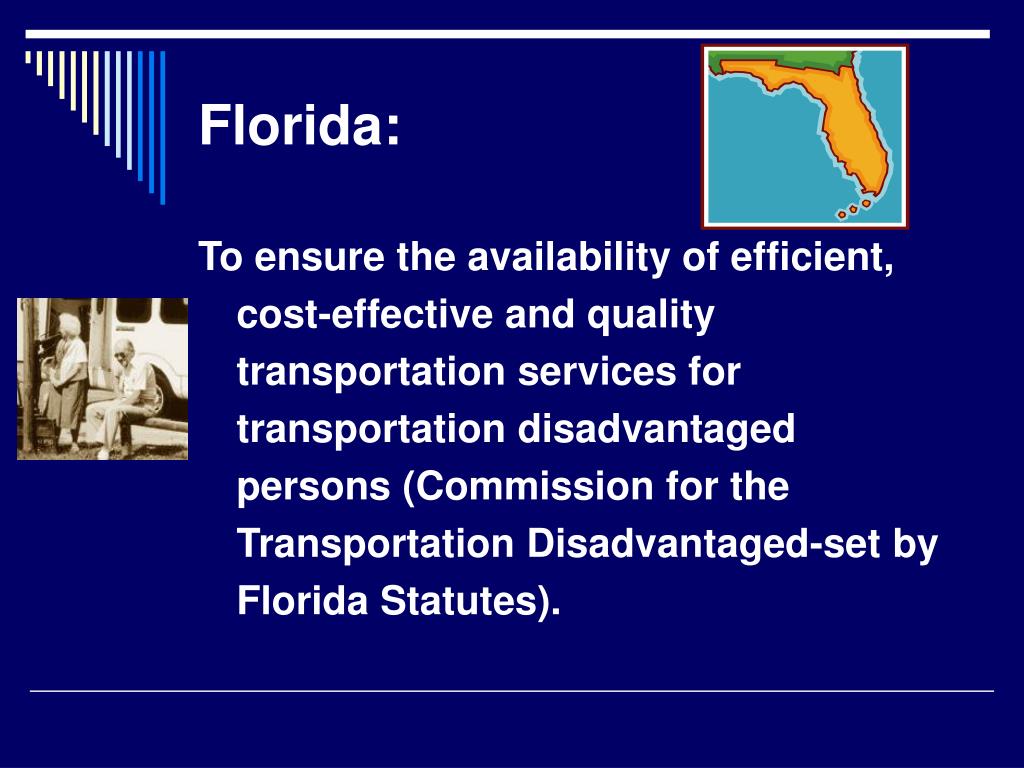 Florida:

To ensure the availability of efficient, cost-effective and quality transportation services for transportation disadvantaged persons (Commission for the Transportation Disadvantaged-set by Florida Statutes).